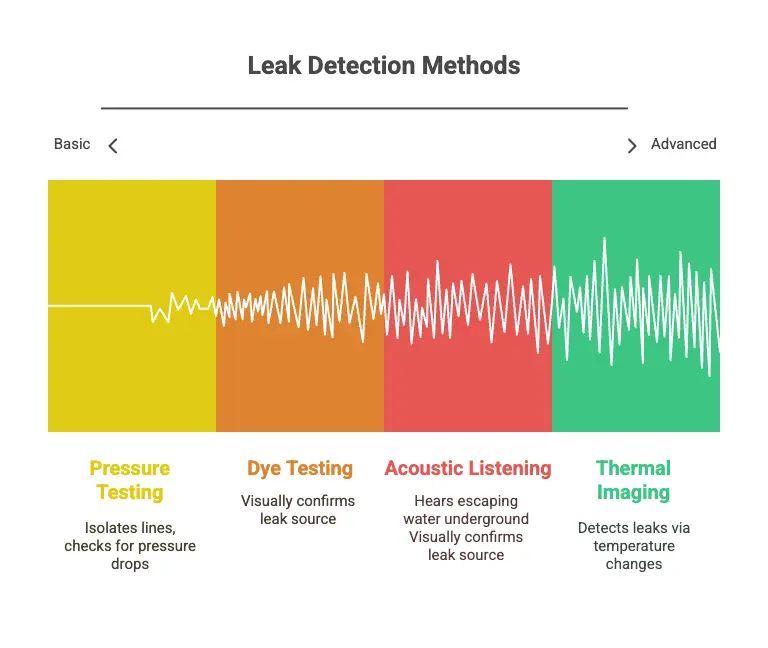 Leak Detection Methods

Basic

Advanced

Pressure Testing

Isolates lines, checks for pressure drops

Dye Testing

Visually confirms leak source

Acoustic Listening

Hears escaping water underground Visually confirms leak source

Thermal Imaging

Detects leaks via temperature changes